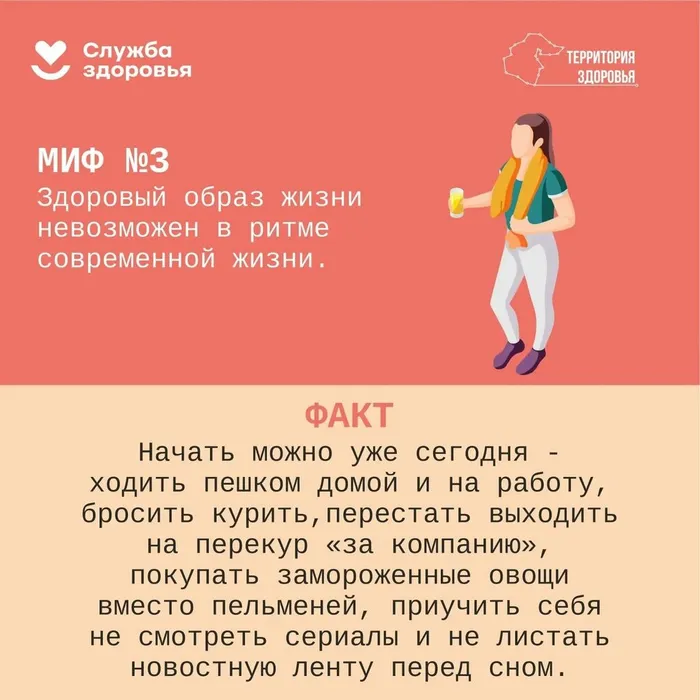 Служба здоровья

ТЕРРИТОРИЯ ЗДОРОВЬЯ

МИФ №3
Здоровый образ жизни невозможен в ритме современной жизни.

ФАКТ
Начать можно уже сегодня - ходить пешком домой и на работу, бросить курить,перестать выходить на перекур «за компанию», покупать замороженные овощи вместо пельменей, приучить себя не смотреть сериалы и не листать новостную ленту перед сном.